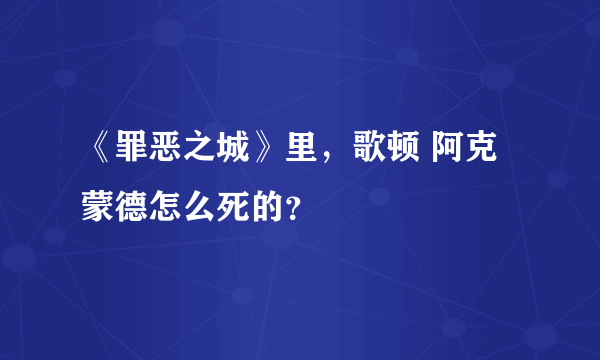 《罪恶之城》里，歌顿 阿克蒙德怎么死的？